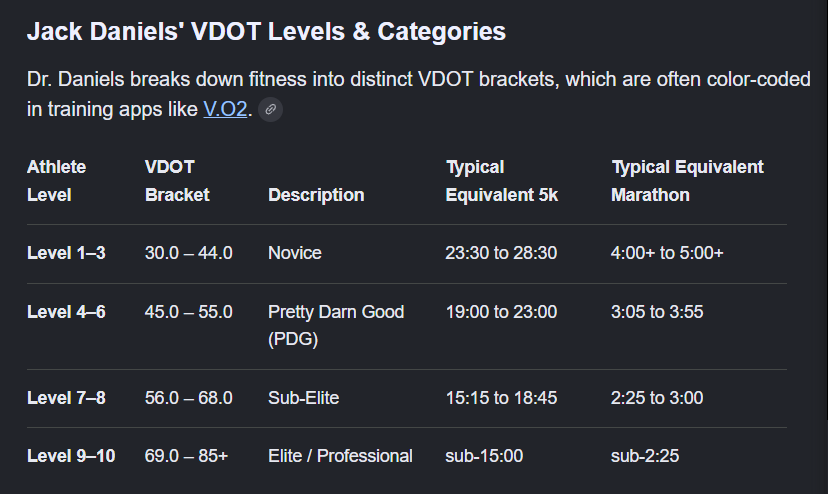 Jack Daniels' VDOT Levels & Categories

Dr. Daniels breaks down fitness into distinct VDOT brackets, which are often color-coded in training apps like V.O2.

| Athlete Level | VDOT Bracket | Description | Typical Equivalent 5k | Typical Equivalent Marathon |
|---|---|---|---|---|
| Level 1–3 | 30.0 – 44.0 | Novice | 23:30 to 28:30 | 4:00+ to 5:00+ |
| Level 4–6 | 45.0 – 55.0 | Pretty Darn Good (PDG) | 19:00 to 23:00 | 3:05 to 3:55 |
| Level 7–8 | 56.0 – 68.0 | Sub-Elite | 15:15 to 18:45 | 2:25 to 3:00 |
| Level 9–10 | 69.0 – 85+ | Elite / Professional | sub-15:00 | sub-2:25 |